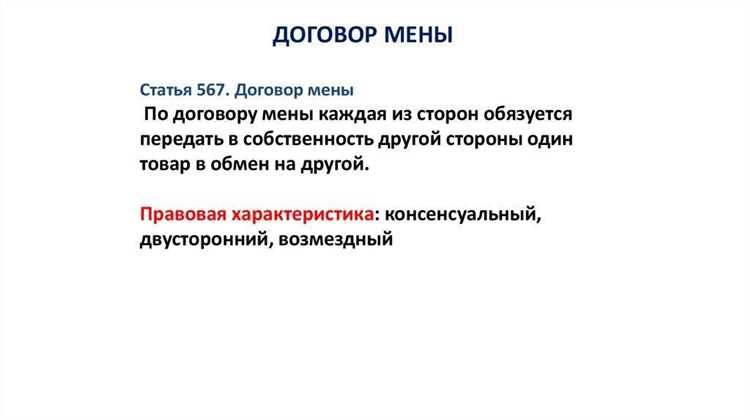 ДОГОВОР МЕНЫ

Статья 567. Договор мены

По договору мены каждая из сторон обязуется передать в собственность другой стороны один товар в обмен на другой.

Правовая характеристика: консенсуальный, двусторонний, возмездный